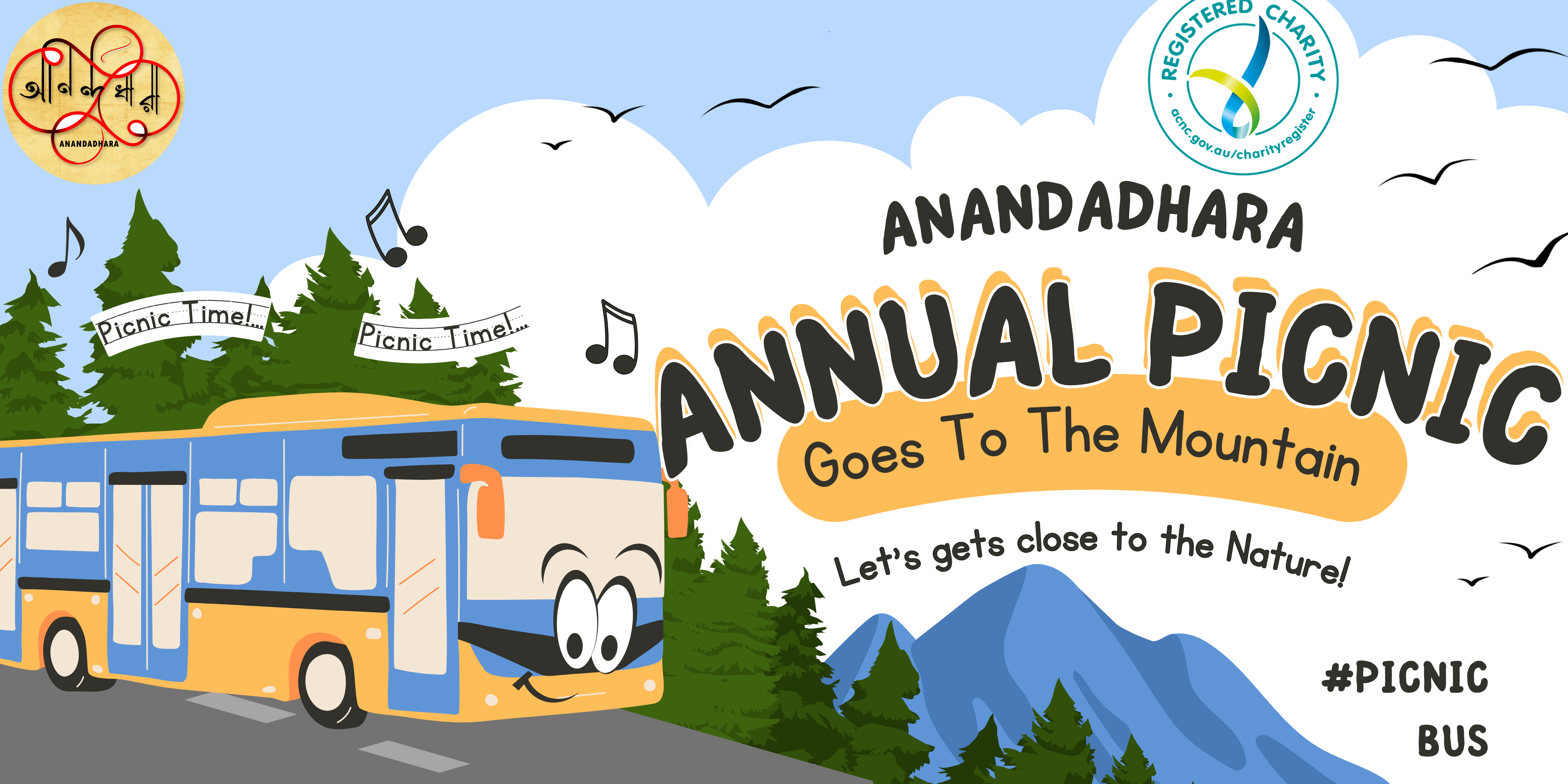 আনন্দধারা
ANANDADHARA

REGISTERED CHARITY
acnc.gov.au/charityregister

Picnic Time!...

Picnic Time!...

ANANDADHARA

ANNUAL PICNIC

Goes To The Mountain

Let's gets close to the Nature!

#PICNIC BUS